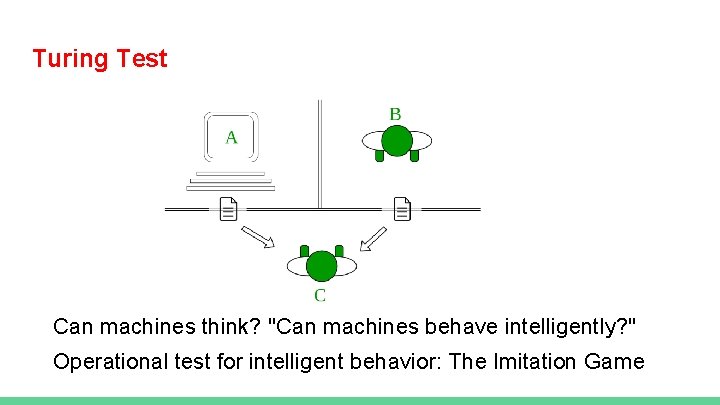 Turing Test

A

B

C

Can machines think? "Can machines behave intelligently?"

Operational test for intelligent behavior: The Imitation Game